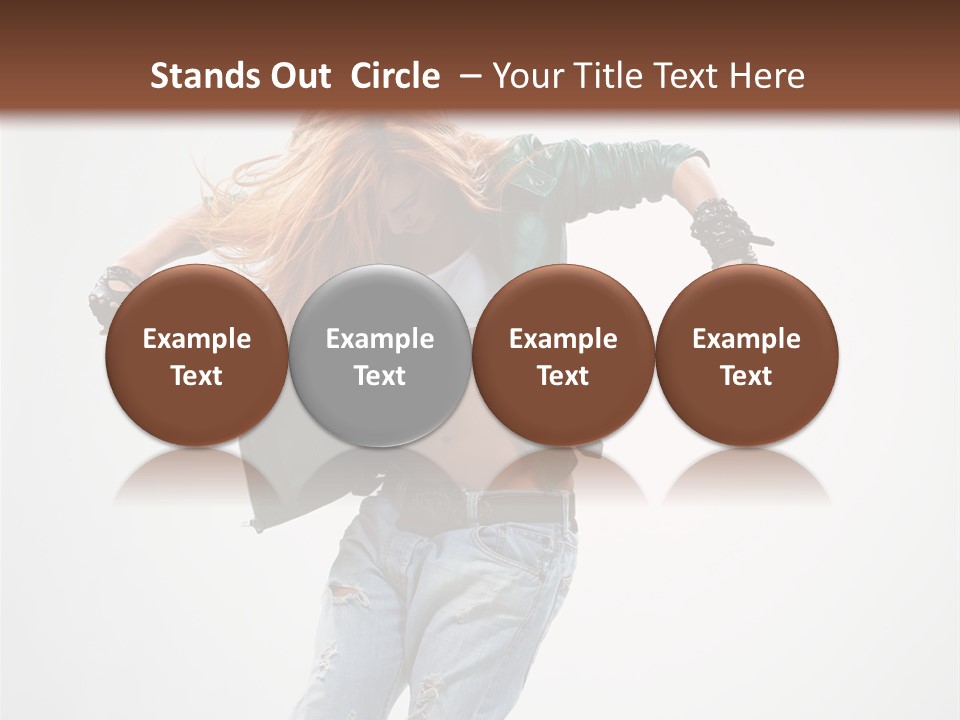 Stands Out Circle – Your Title Text Here

Example Text

Example Text

Example Text

Example Text